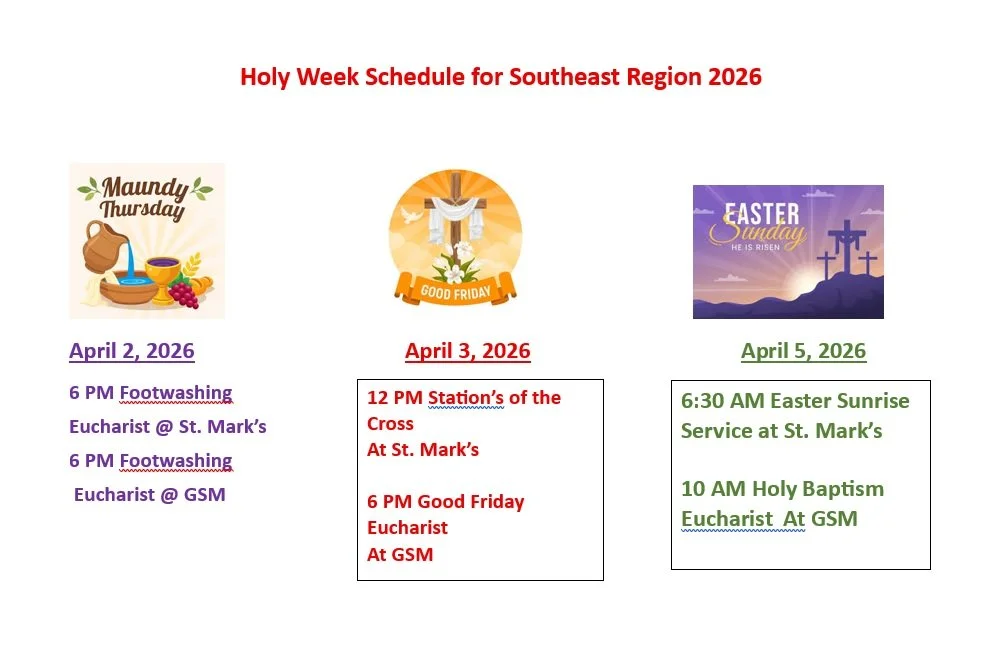 Holy Week Schedule for Southeast Region 2026

Maundy Thursday

April 2, 2026

6 PM Footwashing Eucharist @ St. Mark's

6 PM Footwashing Eucharist @ GSM

GOOD FRIDAY

April 3, 2026

12 PM Station's of the Cross At St. Mark's

6 PM Good Friday Eucharist At GSM

EASTER Sunday HE IS RISEN

April 5, 2026

6:30 AM Easter Sunrise Service at St. Mark's

10 AM Holy Baptism Eucharist At GSM